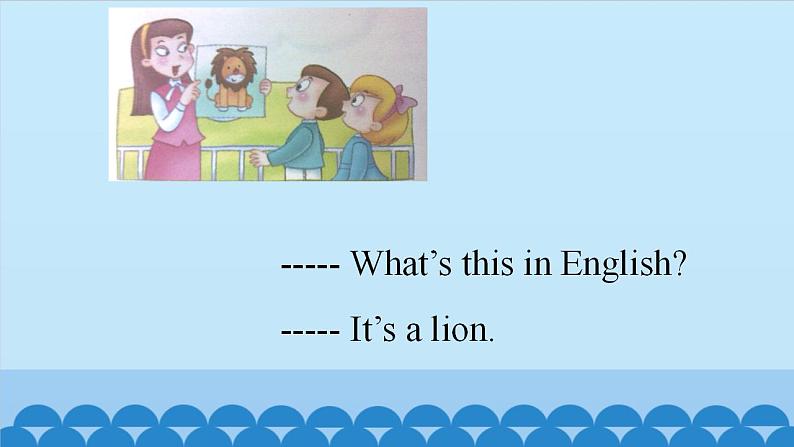 ----- What’s this in English?

----- It’s a lion.